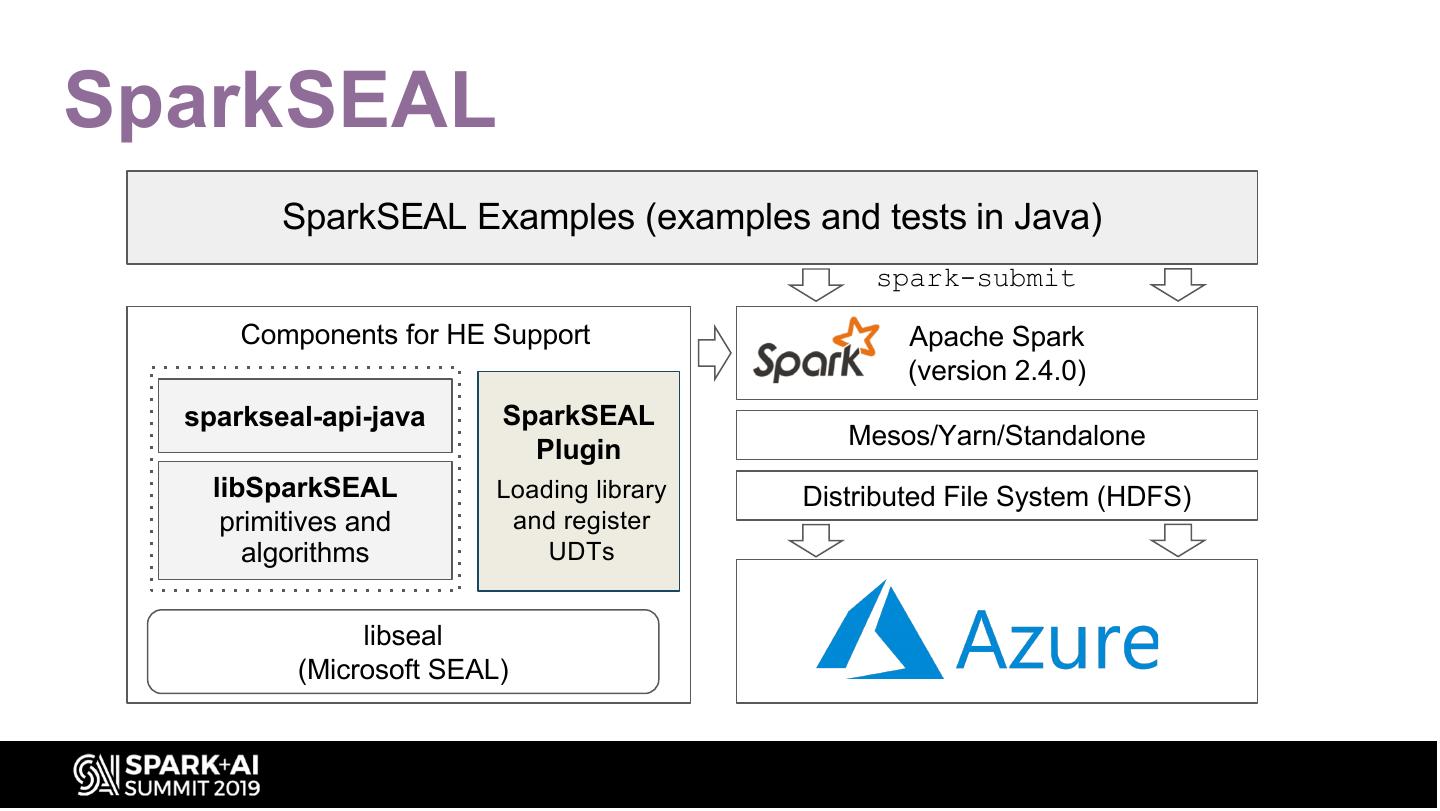 SparkSEAL

SparkSEAL Examples (examples and tests in Java)

spark-submit

Components for HE Support

sparkseal-api-java

libSparkSEAL
primitives and algorithms

SparkSEAL Plugin
Loading library and register UDTs

libseal
(Microsoft SEAL)

Spark

Apache Spark
(version 2.4.0)

Mesos/Yarn/Standalone

Distributed File System (HDFS)

Azure

SPARK+AI SUMMIT 2019